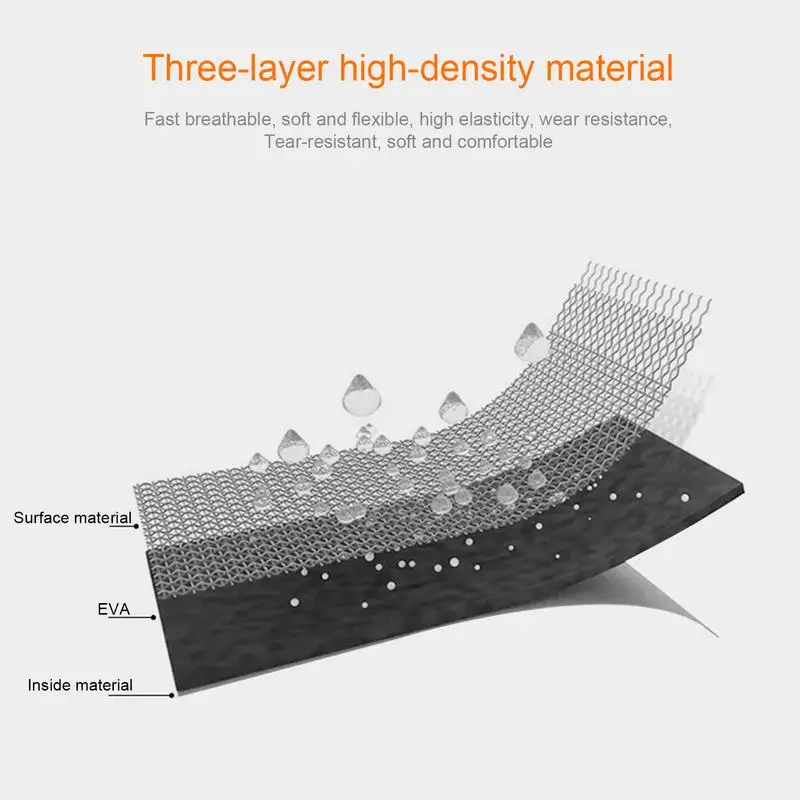 Three-layer high-density material

Fast breathable, soft and flexible, high elasticity, wear resistance, Tear-resistant, soft and comfortable

Surface material

EVA

Inside material